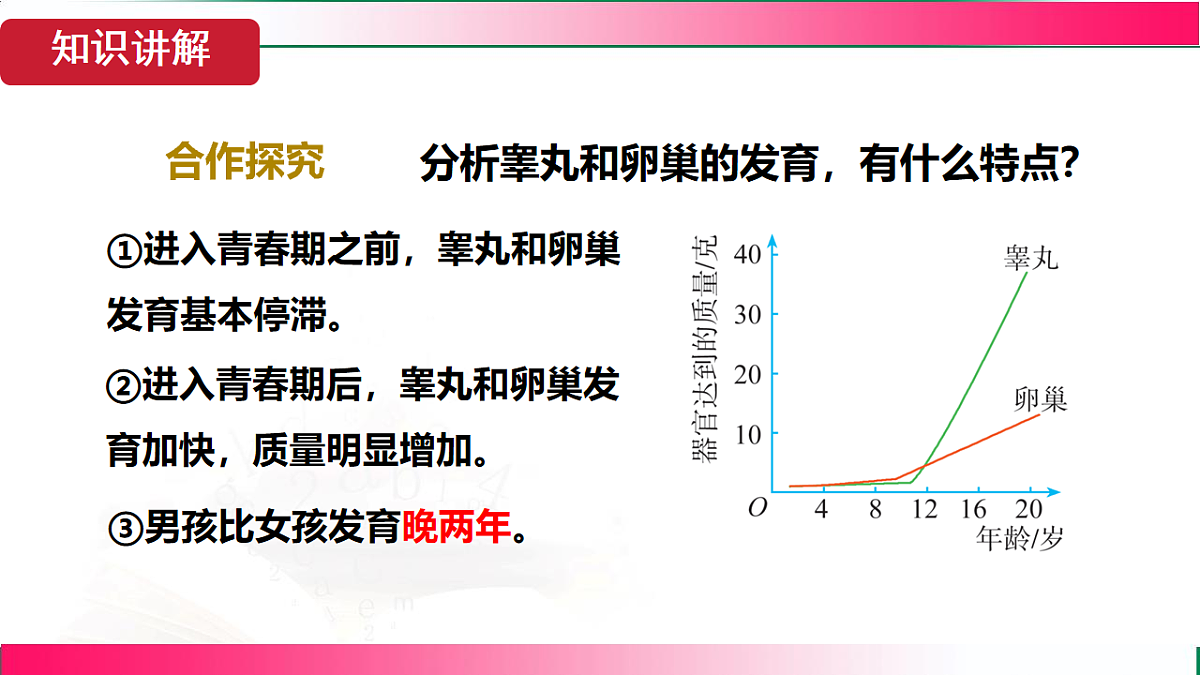 知识讲解

合作探究　分析睾丸和卵巢的发育，有什么特点?

①进入青春期之前，睾丸和卵巢发育基本停滞。

②进入青春期后，睾丸和卵巢发育加快，质量明显增加。

③男孩比女孩发育晚两年。

器官达到的质量/克
40
30
20
10
O
4
8
12
16
20
年龄/岁
睾丸
卵巢